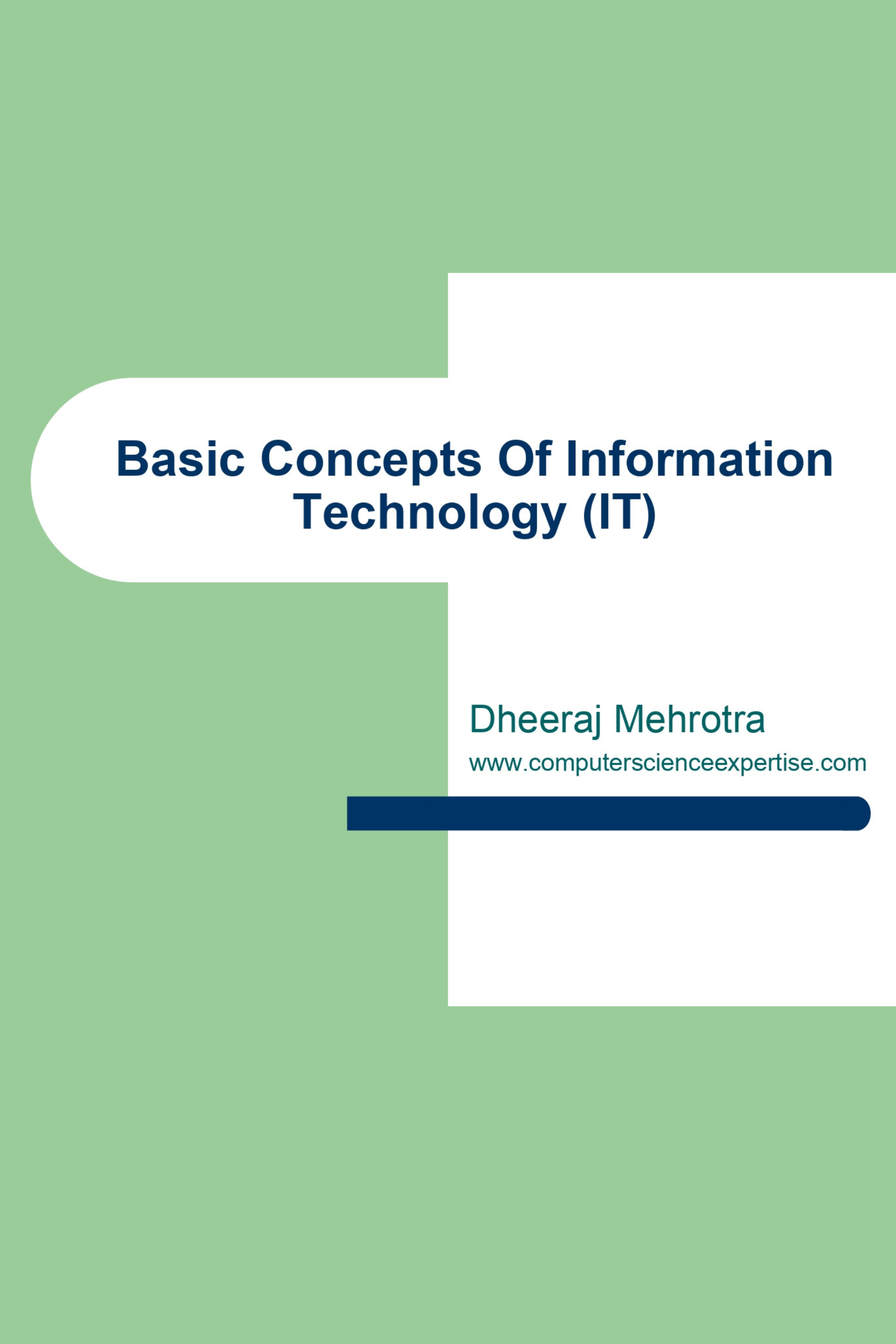 Basic Concepts Of Information Technology (IT)

Dheeraj Mehrotra
www.computerscienceexpertise.com